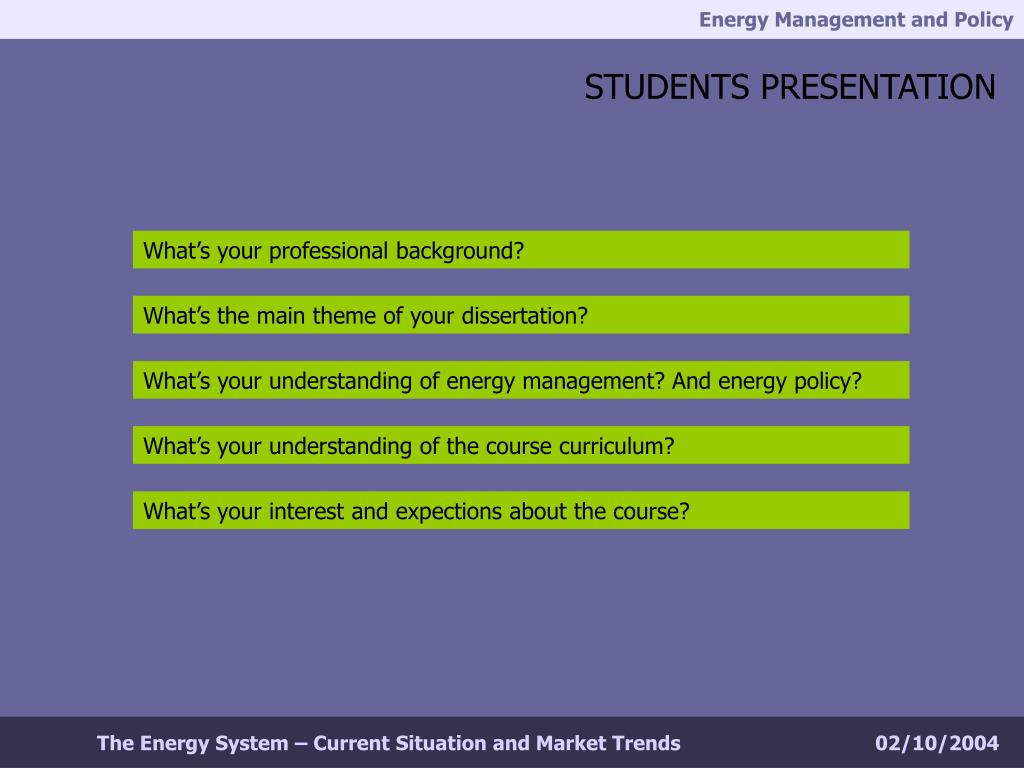 Energy Management and Policy

STUDENTS PRESENTATION

What’s your professional background?

What’s the main theme of your dissertation?

What’s your understanding of energy management? And energy policy?

What’s your understanding of the course curriculum?

What’s your interest and expections about the course?

The Energy System – Current Situation and Market Trends

02/10/2004